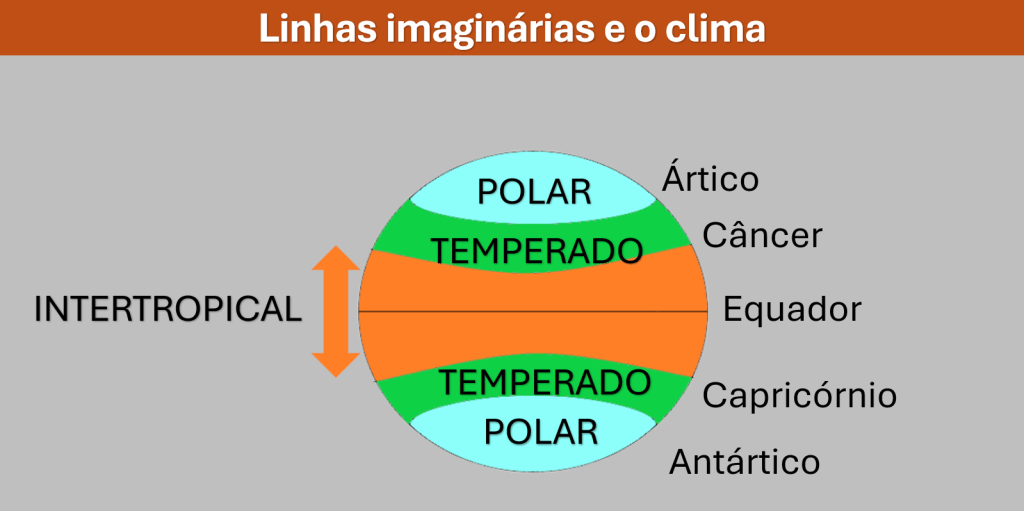 Linhas imaginárias e o clima

POLAR
Ártico
TEMPERADO
Câncer
INTERTROPICAL
Equador
TEMPERADO
Capricórnio
POLAR
Antártico